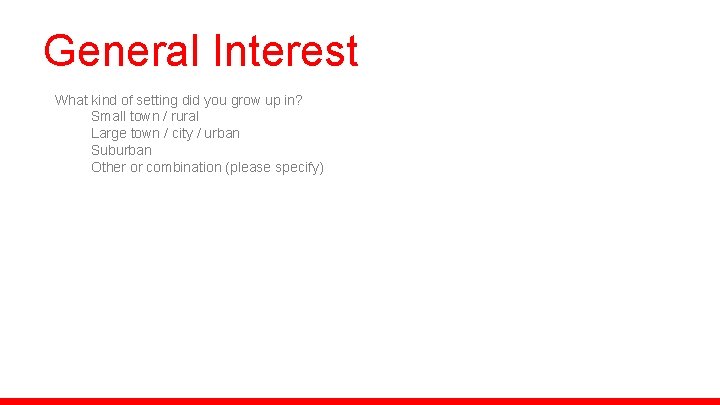 General Interest

What kind of setting did you grow up in?
Small town / rural
Large town / city / urban
Suburban
Other or combination (please specify)